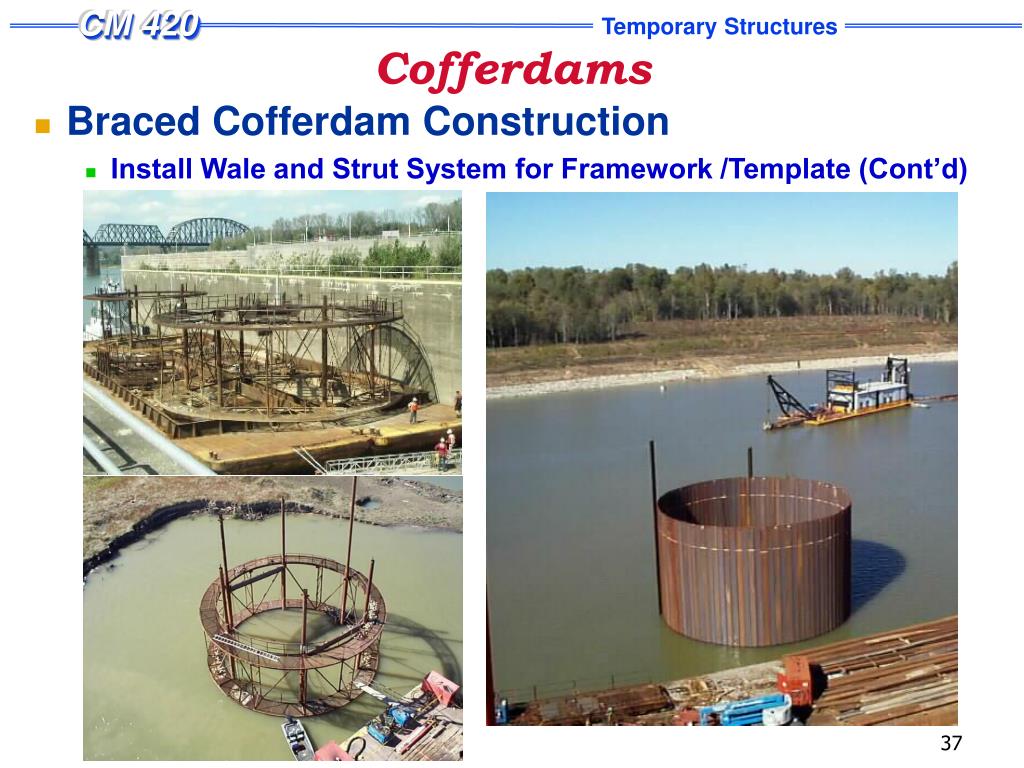 CM 420

Temporary Structures

Cofferdams

Braced Cofferdam Construction

Install Wale and Strut System for Framework /Template (Cont'd)

37